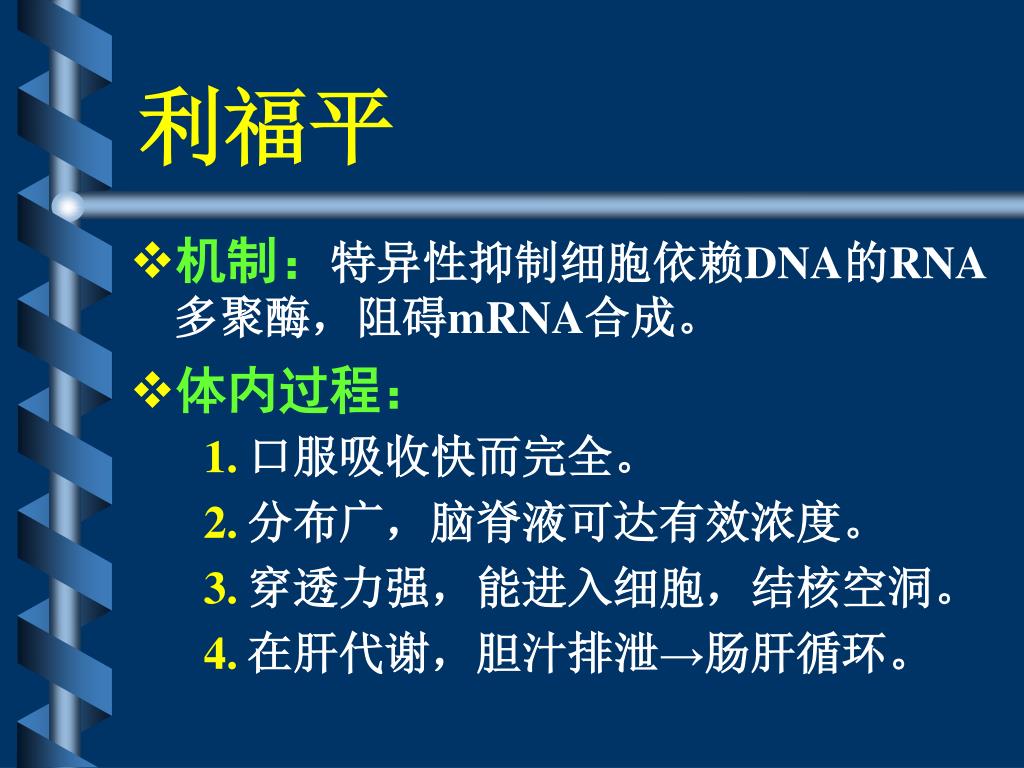 利福平

❖机制：特异性抑制细胞依赖DNA的RNA多聚酶，阻碍mRNA合成。

❖体内过程：

1. 口服吸收快而完全。

2. 分布广，脑脊液可达有效浓度。

3. 穿透力强，能进入细胞，结核空洞。

4. 在肝代谢，胆汁排泄→肠肝循环。